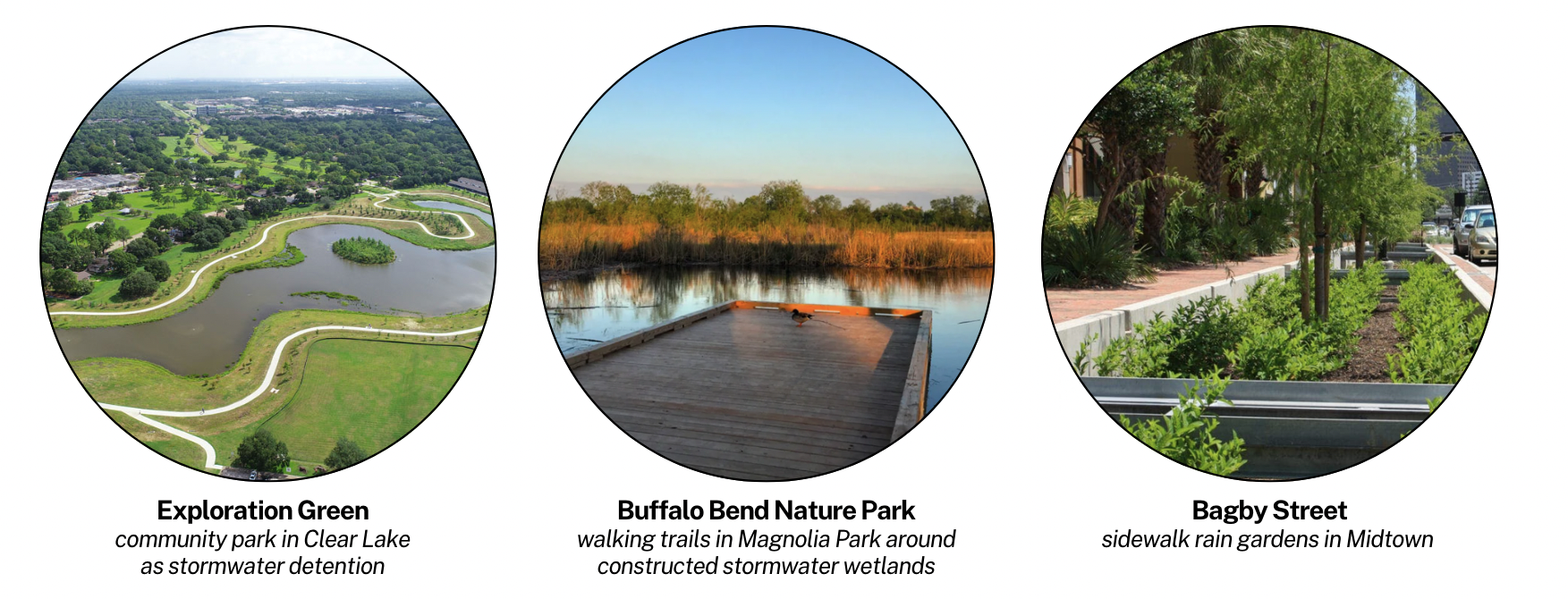 Exploration Green
community park in Clear Lake as stormwater detention

Buffalo Bend Nature Park
walking trails in Magnolia Park around constructed stormwater wetlands

Bagby Street
sidewalk rain gardens in Midtown